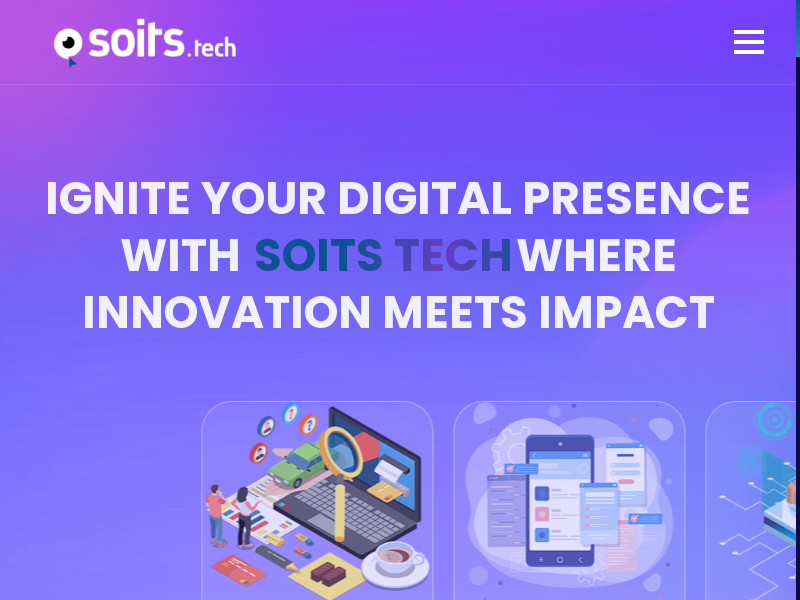 soits.tech

IGNITE YOUR DIGITAL PRESENCE WITH SOITS TECH WHERE INNOVATION MEETS IMPACT